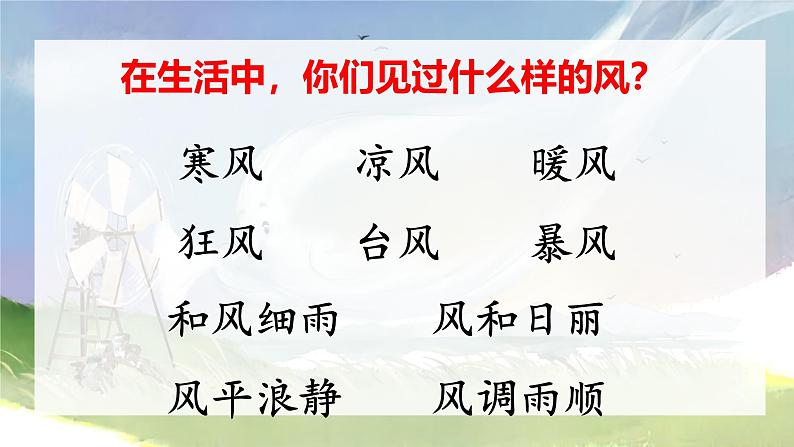 在生活中，你们见过什么样的风？

寒风　凉风　暖风

狂风　台风　暴风

和风细雨　风和日丽

风平浪静　风调雨顺